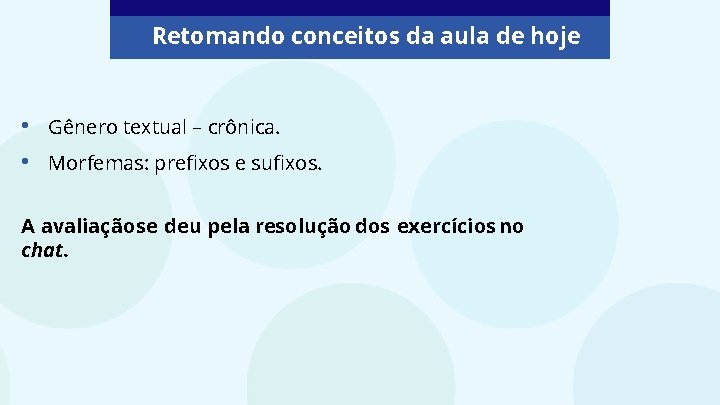 Retomando conceitos da aula de hoje

• Gênero textual – crônica.
• Morfemas: prefixos e sufixos.

A avaliaçãose deu pela resolução dos exercícios no chat.